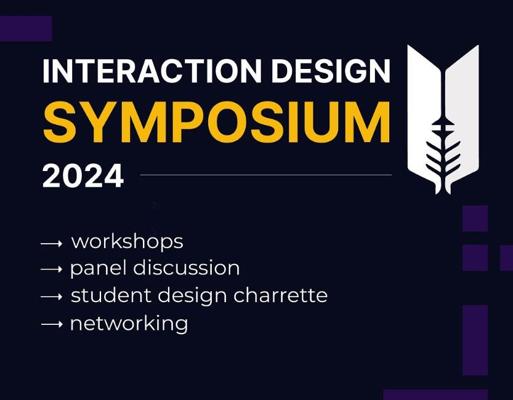 INTERACTION DESIGN
SYMPOSIUM
2024

→ workshops
→ panel discussion
→ student design charrette
→ networking